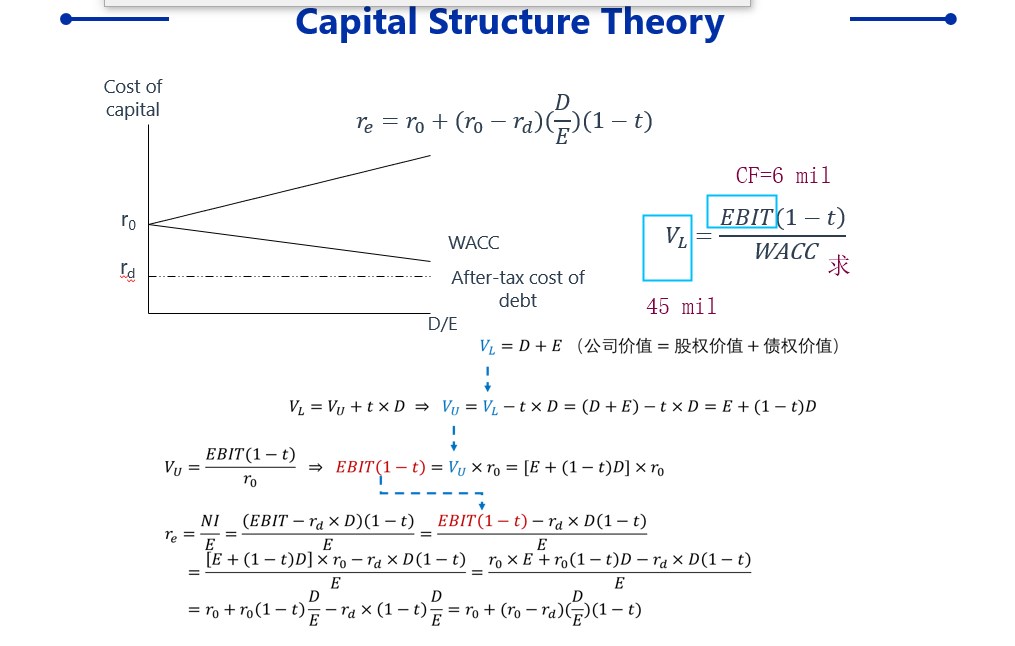 Capital Structure Theory

Cost of capital

$r_e = r_0 + (r_0 - r_d)(\frac{D}{E})(1-t)$

$r_0$

$r_d$

WACC

After-tax cost of debt

D/E

CF=6 mil

$V_L = \frac{EBIT(1-t)}{WACC}$ 求

45 mil

$V_L = D + E$ （公司价值 = 股权价值 + 债权价值）

$V_L = V_U + t \times D \Rightarrow V_U = V_L - t \times D = (D+E) - t \times D = E + (1-t)D$

$V_U = \frac{EBIT(1-t)}{r_0} \Rightarrow EBIT(1-t) = V_U \times r_0 = [E + (1-t)D] \times r_0$

$r_e = \frac{NI}{E} = \frac{(EBIT - r_d \times D)(1-t)}{E} = \frac{EBIT(1-t) - r_d \times D(1-t)}{E}$

$= \frac{[E + (1-t)D] \times r_0 - r_d \times D(1-t)}{E} = \frac{r_0 \times E + r_0(1-t)D - r_d \times D(1-t)}{E}$

$= r_0 + r_0(1-t)\frac{D}{E} - r_d \times (1-t)\frac{D}{E} = r_0 + (r_0 - r_d)(\frac{D}{E})(1-t)$